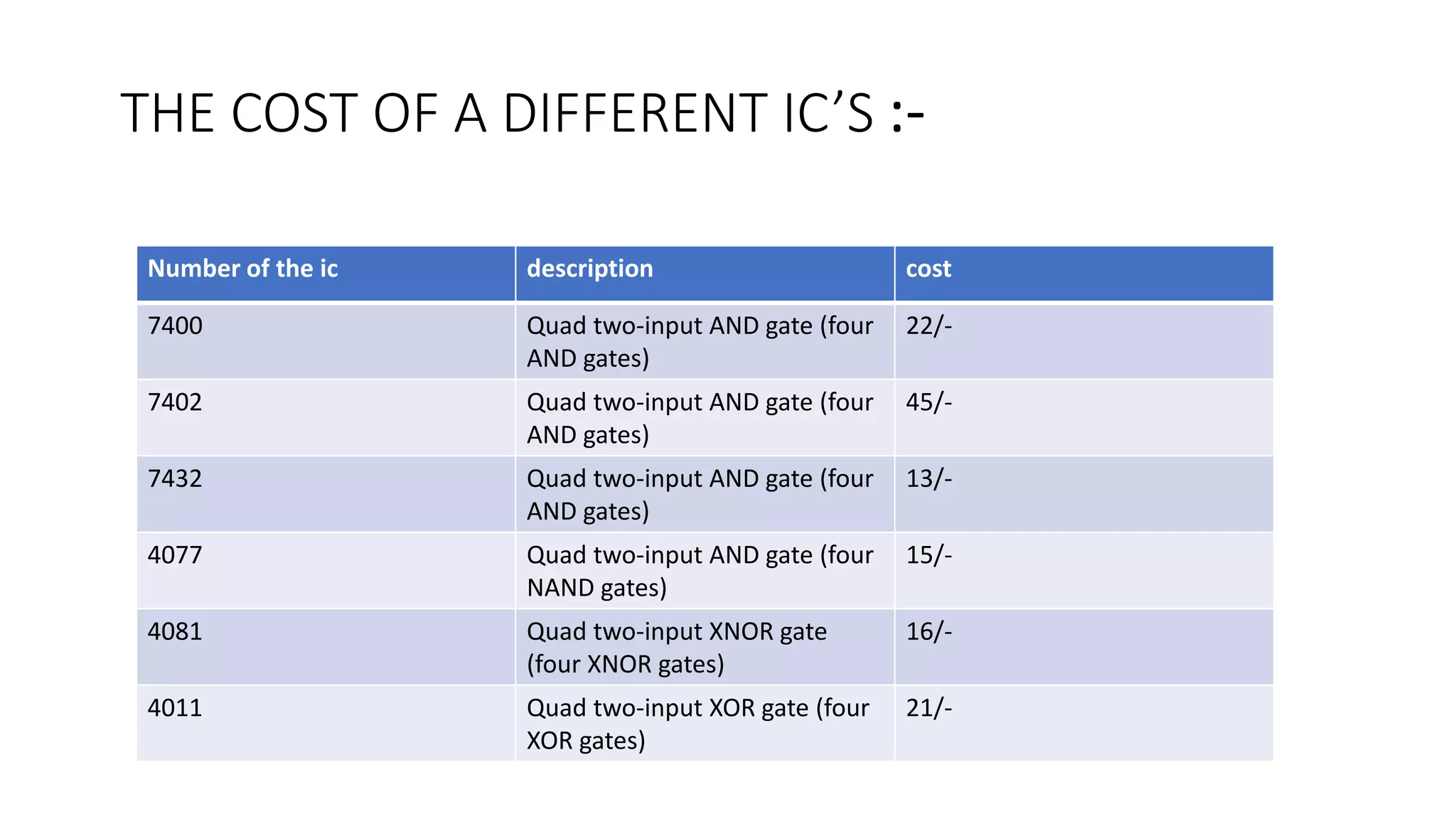 THE COST OF A DIFFERENT IC’S :-

| Number of the ic | description | cost |
|---|---|---|
| 7400 | Quad two-input AND gate (four AND gates) | 22/- |
| 7402 | Quad two-input AND gate (four AND gates) | 45/- |
| 7432 | Quad two-input AND gate (four AND gates) | 13/- |
| 4077 | Quad two-input AND gate (four NAND gates) | 15/- |
| 4081 | Quad two-input XNOR gate (four XNOR gates) | 16/- |
| 4011 | Quad two-input XOR gate (four XOR gates) | 21/- |